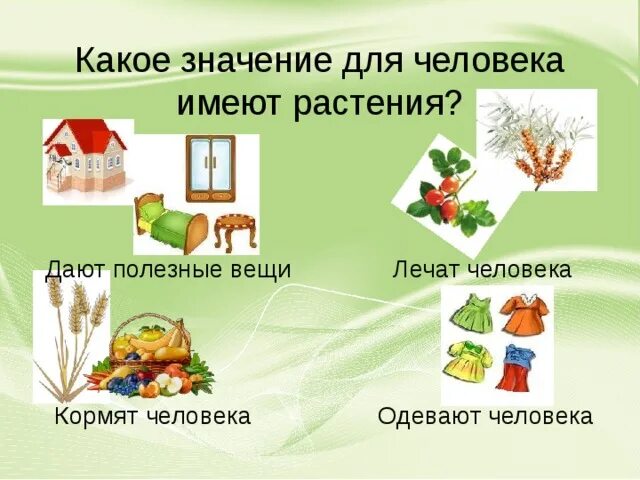 Какое значение для человека имеют растения?

Дают полезные вещи

Лечат человека

Кормят человека

Одевают человека